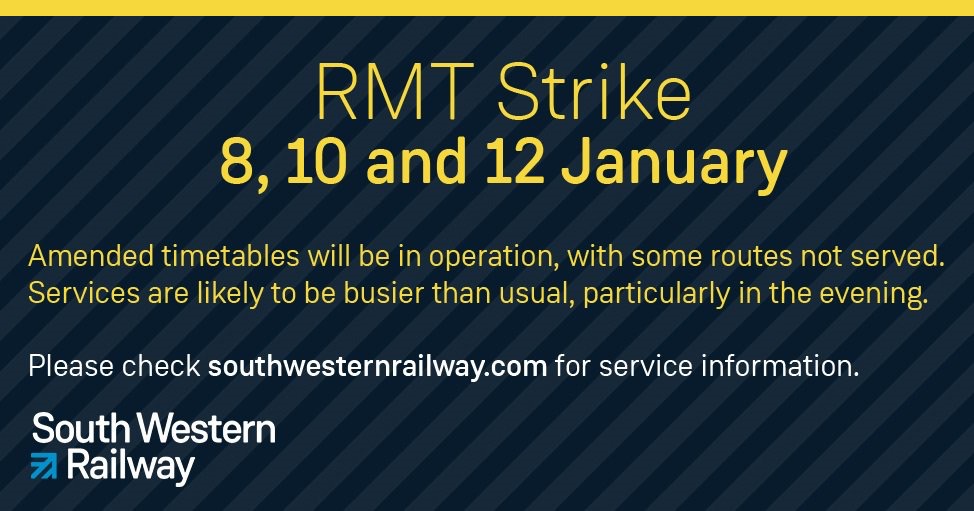 RMT Strike
8, 10 and 12 January

Amended timetables will be in operation, with some routes not served. Services are likely to be busier than usual, particularly in the evening.

Please check southwesternrailway.com for service information.

South Western Railway